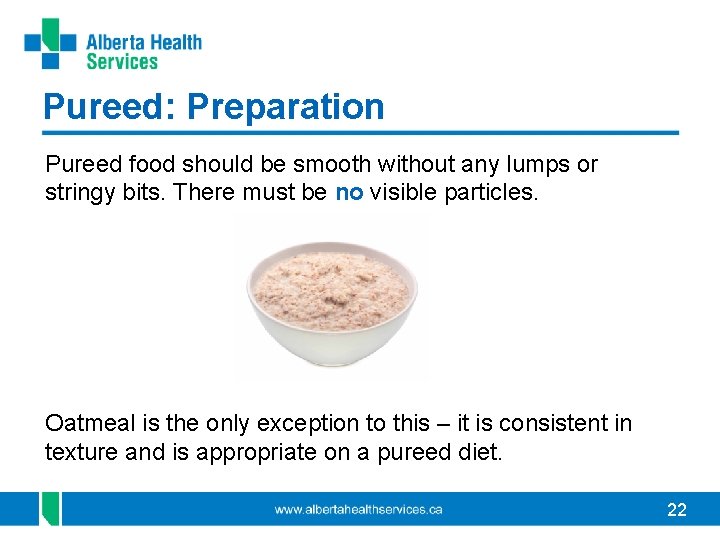 Alberta Health Services

Pureed: Preparation

Pureed food should be smooth without any lumps or stringy bits. There must be no visible particles.

Oatmeal is the only exception to this – it is consistent in texture and is appropriate on a pureed diet.

www.albertahealthservices.ca

22